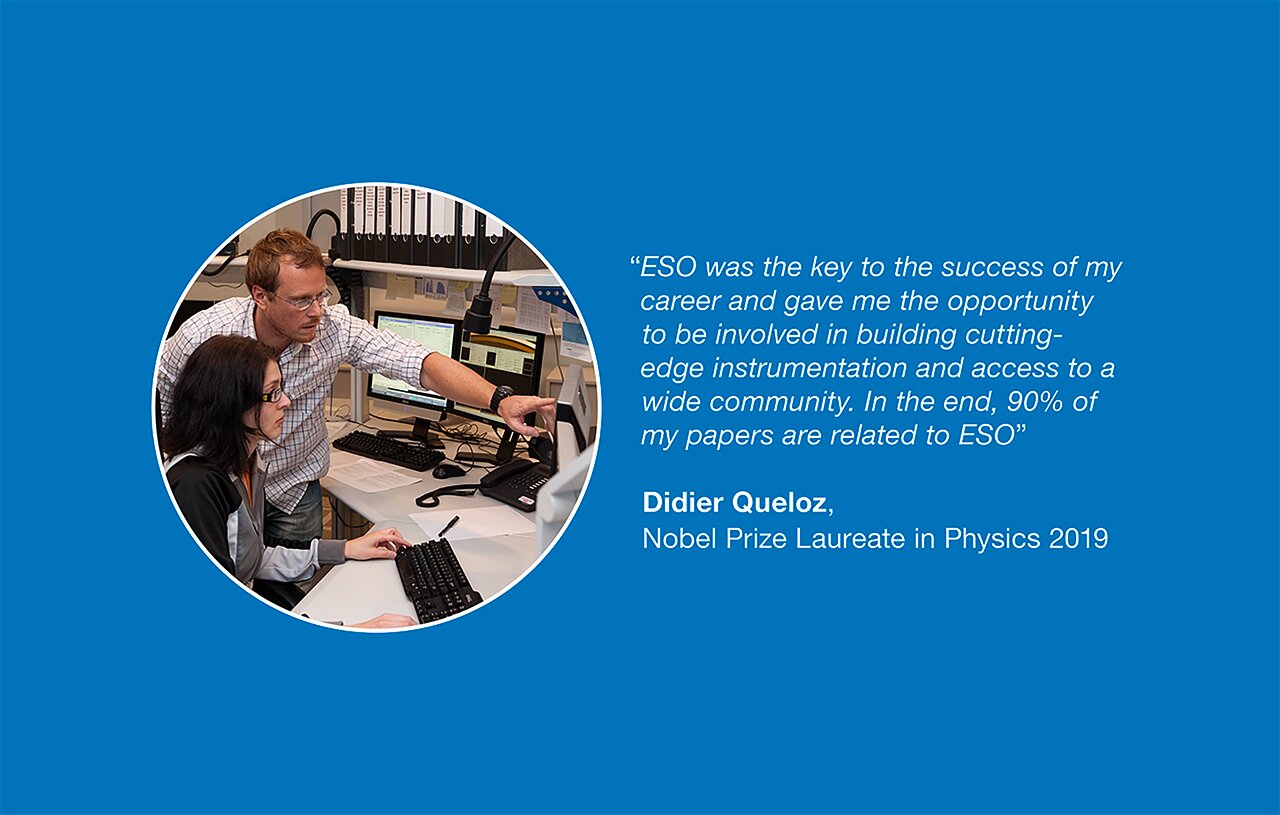 “ESO was the key to the success of my career and gave me the opportunity to be involved in building cutting-edge instrumentation and access to a wide community. In the end, 90% of my papers are related to ESO”

Didier Queloz,
Nobel Prize Laureate in Physics 2019